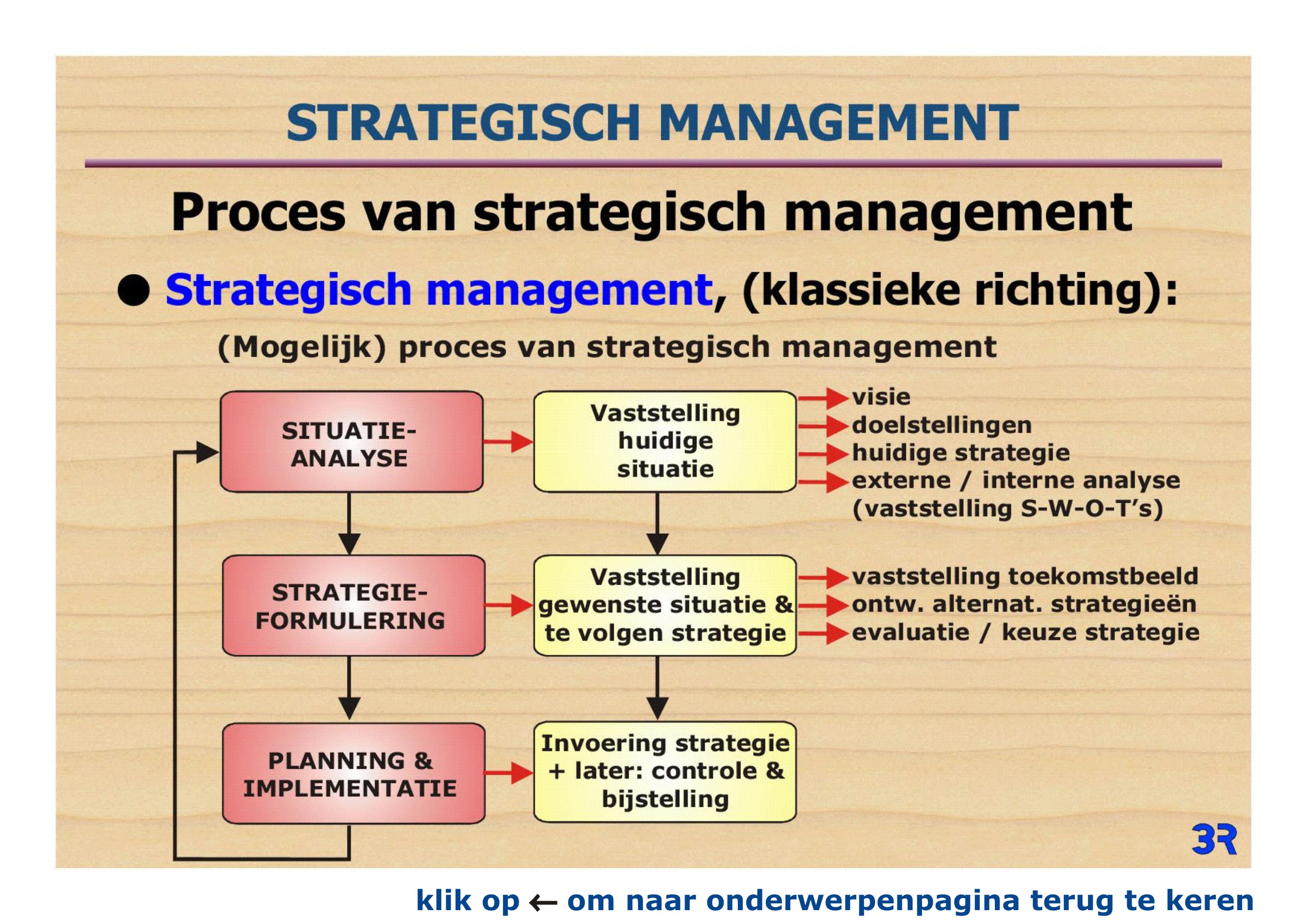 STRATEGISCH MANAGEMENT

Proces van strategisch management

● Strategisch management, (klassieke richting):

(Mogelijk) proces van strategisch management

SITUATIE-ANALYSE

Vaststelling huidige situatie

visie
doelstellingen
huidige strategie
externe / interne analyse (vaststelling S-W-O-T's)

STRATEGIE-FORMULERING

Vaststelling gewenste situatie & te volgen strategie

vaststelling toekomstbeeld
ontw. alternat. strategieën
evaluatie / keuze strategie

PLANNING & IMPLEMENTATIE

Invoering strategie + later: controle & bijstelling

3R

klik op ← om naar onderwerpenpagina terug te keren